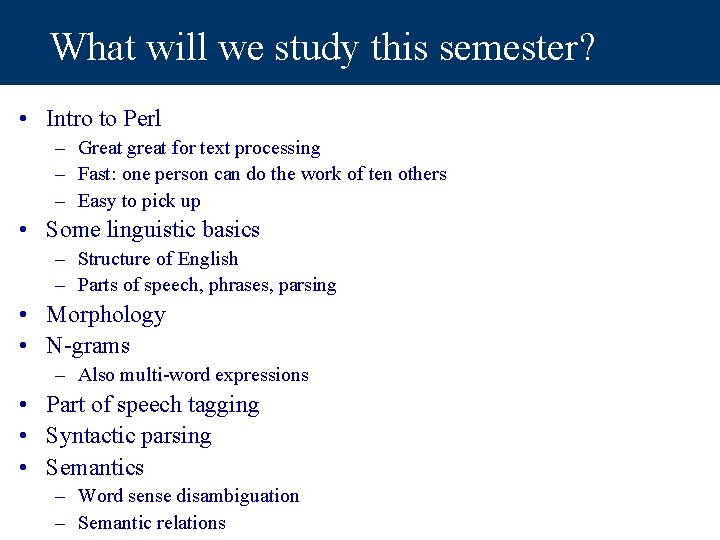 What will we study this semester?

• Intro to Perl
– Great great for text processing
– Fast: one person can do the work of ten others
– Easy to pick up
• Some linguistic basics
– Structure of English
– Parts of speech, phrases, parsing
• Morphology
• N-grams
– Also multi-word expressions
• Part of speech tagging
• Syntactic parsing
• Semantics
– Word sense disambiguation
– Semantic relations